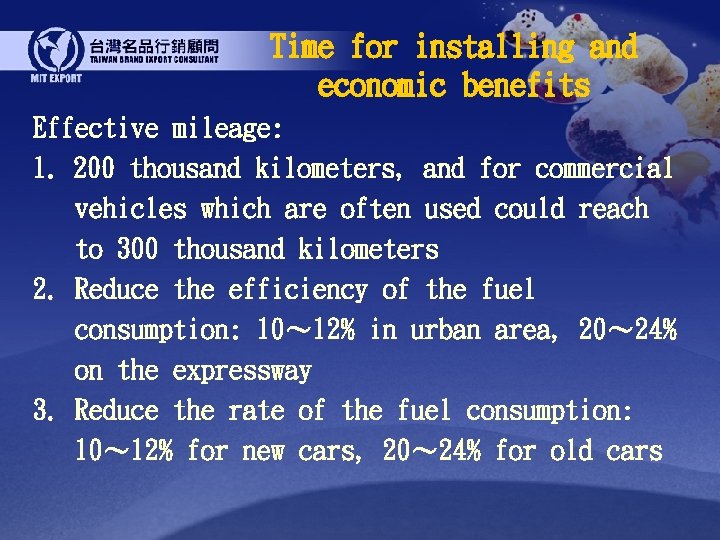 台灣名品行銷顧問
TAIWAN BRAND EXPORT CONSULTANT
MIT EXPORT

Time for installing and economic benefits

Effective mileage:
1. 200 thousand kilometers, and for commercial vehicles which are often used could reach to 300 thousand kilometers
2. Reduce the efficiency of the fuel consumption: 10～12% in urban area, 20～24% on the expressway
3. Reduce the rate of the fuel consumption: 10～12% for new cars, 20～24% for old cars